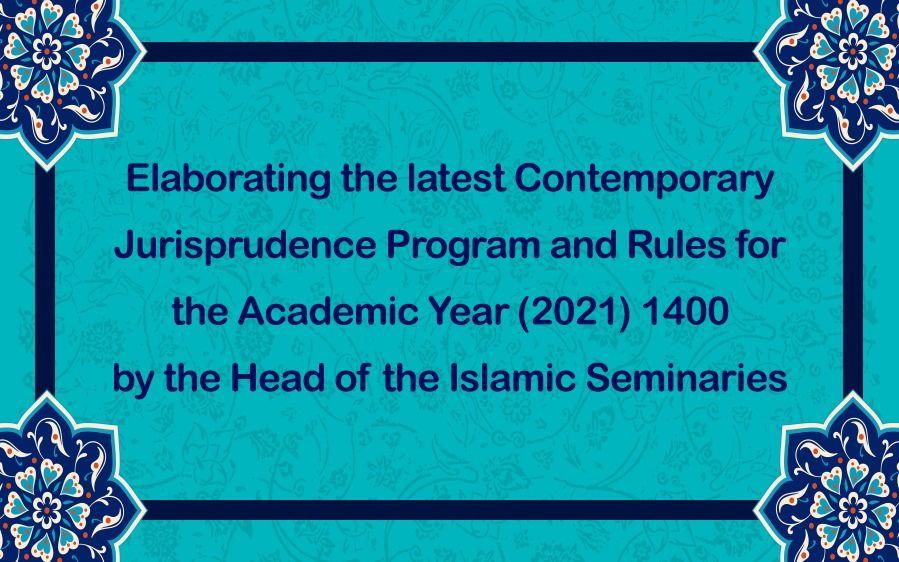 Elaborating the latest Contemporary Jurisprudence Program and Rules for the Academic Year (2021) 1400 by the Head of the Islamic Seminaries